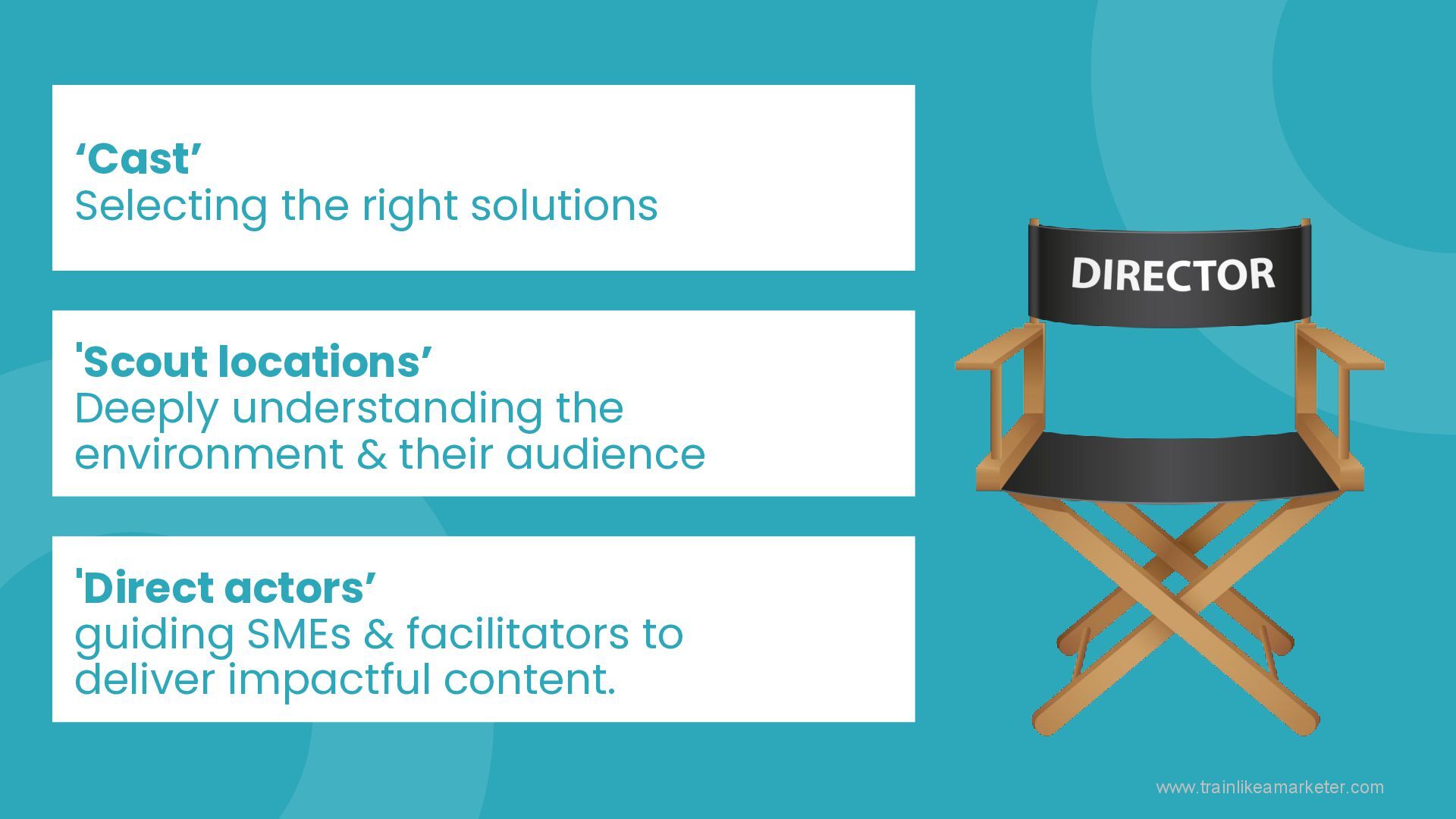 ‘Cast’
Selecting the right solutions

'Scout locations’
Deeply understanding the environment & their audience

'Direct actors’
guiding SMEs & facilitators to deliver impactful content.

DIRECTOR

www.trainlikeamarketer.com